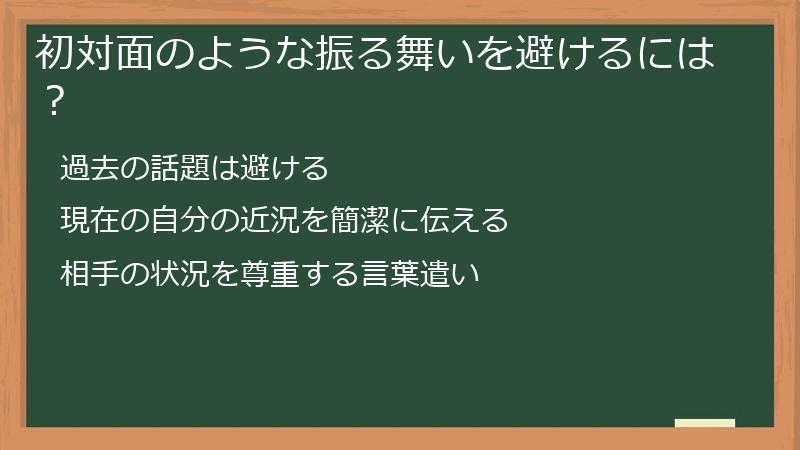 初対面のような振る舞いを避けるには？

過去の話題は避ける

現在の自分の近況を簡潔に伝える

相手の状況を尊重する言葉遣い